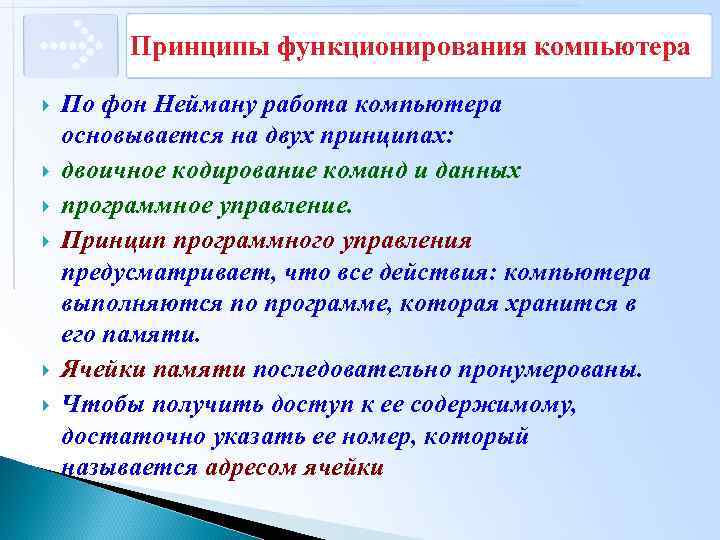 Принципы функционирования компьютера

По фон Нейману работа компьютера основывается на двух принципах:

двоичное кодирование команд и данных

программное управление.

Принцип программного управления предусматривает, что все действия: компьютера выполняются по программе, которая хранится в его памяти.

Ячейки памяти последовательно пронумерованы.

Чтобы получить доступ к ее содержимому, достаточно указать ее номер, который называется адресом ячейки